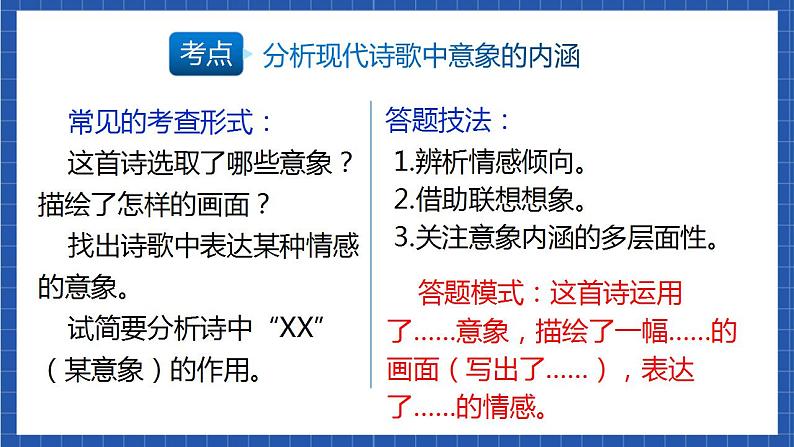 考点 分析现代诗歌中意象的内涵

常见的考查形式：

这首诗选取了哪些意象？描绘了怎样的画面？

找出诗歌中表达某种情感的意象。

试简要分析诗中“XX”（某意象）的作用。

答题技法：

1.辨析情感倾向。

2.借助联想想象。

3.关注意象内涵的多层面性。

答题模式：这首诗运用了……意象，描绘了一幅……的画面（写出了……），表达了……的情感。